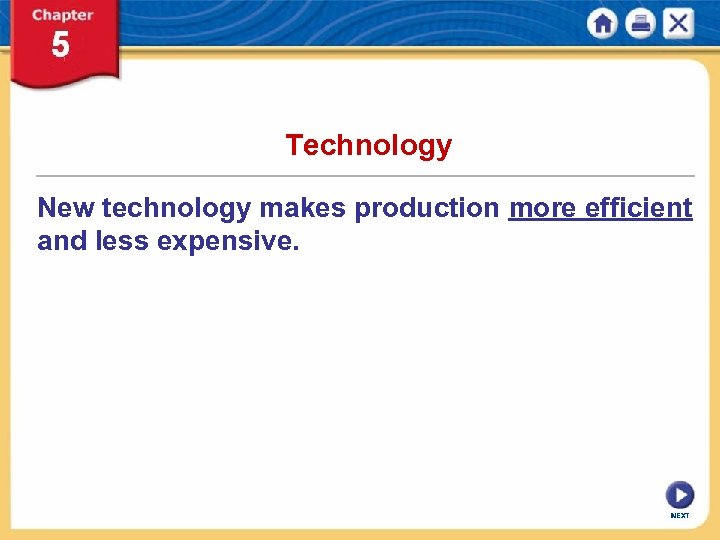 Chapter 5

Technology

New technology makes production more efficient and less expensive.

NEXT